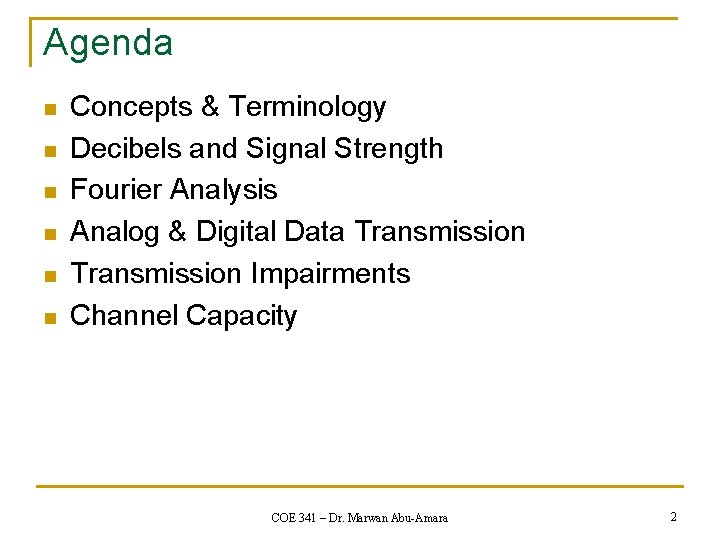 Agenda

- Concepts & Terminology
- Decibels and Signal Strength
- Fourier Analysis
- Analog & Digital Data Transmission
- Transmission Impairments
- Channel Capacity

COE 341 – Dr. Marwan Abu-Amara

2